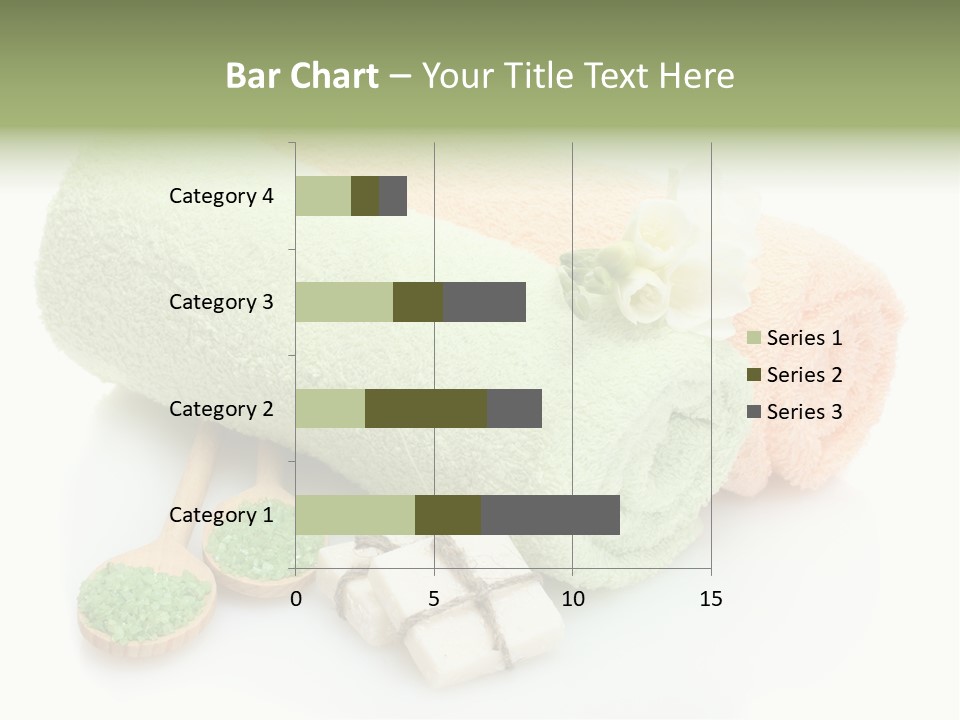 Bar Chart – Your Title Text Here

Category 4
Category 3
Category 2
Category 1

0
5
10
15

Series 1
Series 2
Series 3